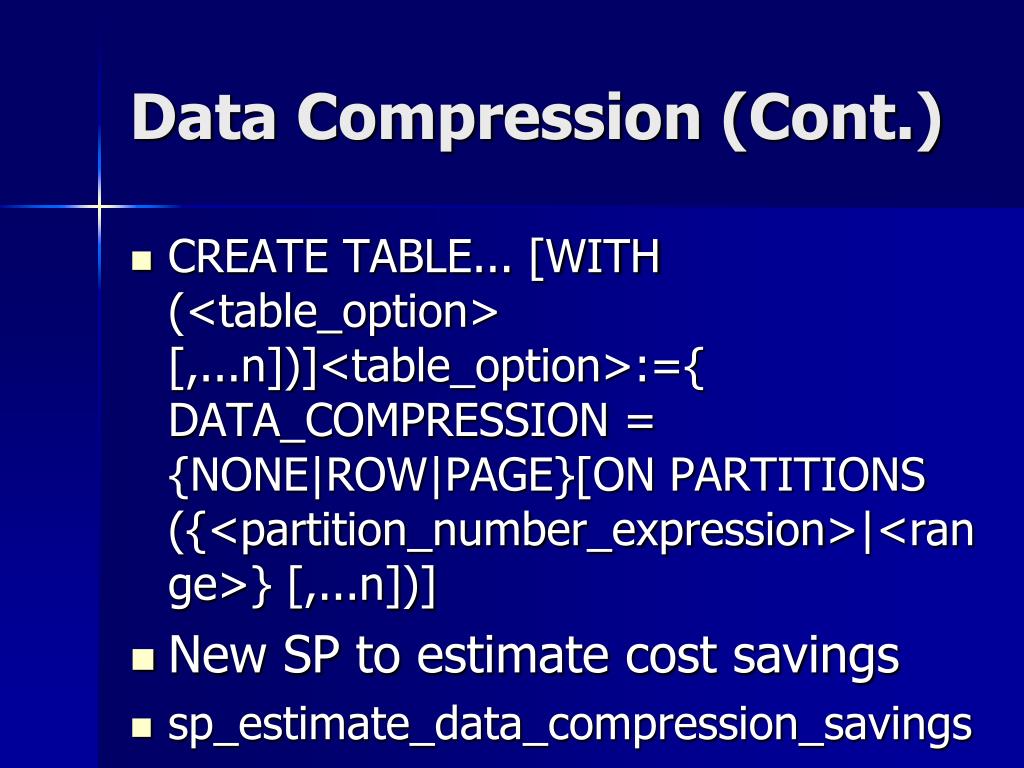 Data Compression (Cont.)

CREATE TABLE... [WITH (<table_option> [,...n])]<table_option>:={ DATA_COMPRESSION = {NONE|ROW|PAGE}[ON PARTITIONS ({<partition_number_expression>|<range>} [,...n])]

New SP to estimate cost savings

sp_estimate_data_compression_savings